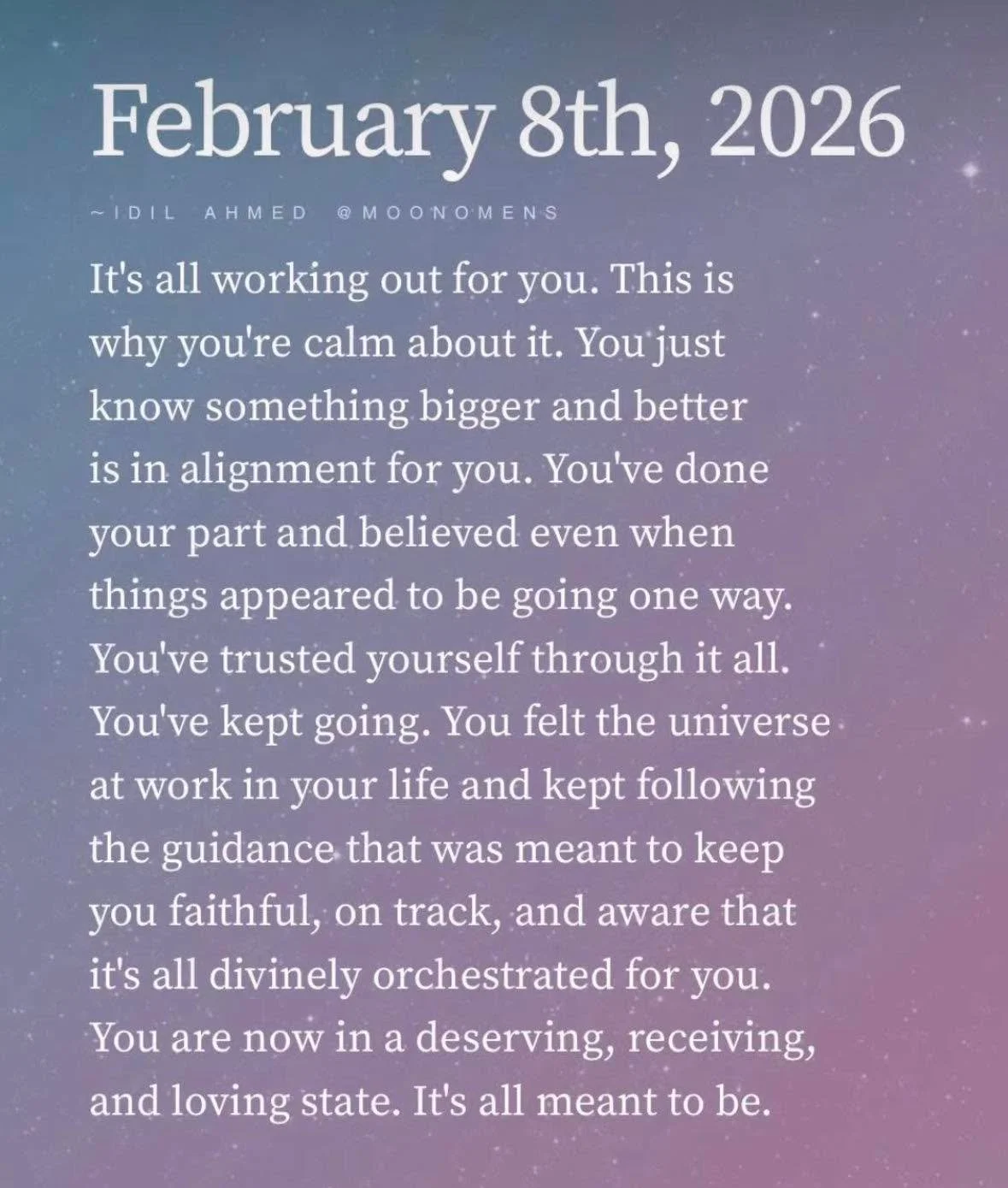 February 8th, 2026

~IDIL AHMED @MOONOMENS

It's all working out for you. This is why you're calm about it. You just know something bigger and better is in alignment for you. You've done your part and believed even when things appeared to be going one way. You've trusted yourself through it all. You've kept going. You felt the universe at work in your life and kept following the guidance that was meant to keep you faithful, on track, and aware that it's all divinely orchestrated for you. You are now in a deserving, receiving, and loving state. It's all meant to be.